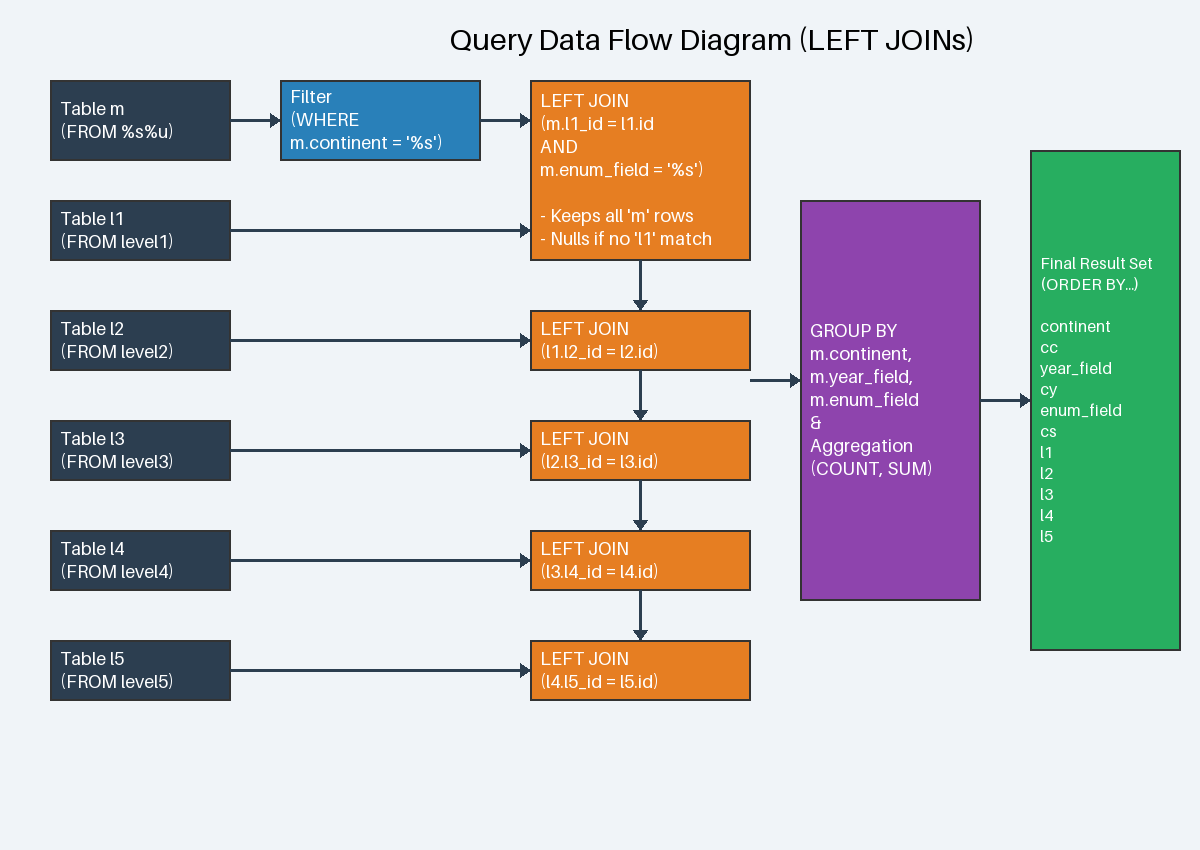 Query Data Flow Diagram (LEFT JOINs)

Table m
(FROM %s%u)

Filter
(WHERE
m.continent = '%s')

LEFT JOIN
(m.l1_id = l1.id
AND
m.enum_field = '%s')

- Keeps all 'm' rows
- Nulls if no 'l1' match

Table l1
(FROM level1)

Table l2
(FROM level2)

LEFT JOIN
(l1.l2_id = l2.id)

Table l3
(FROM level3)

LEFT JOIN
(l2.l3_id = l3.id)

Table l4
(FROM level4)

LEFT JOIN
(l3.l4_id = l4.id)

Table l5
(FROM level5)

LEFT JOIN
(l4.l5_id = l5.id)

GROUP BY
m.continent,
m.year_field,
m.enum_field
&
Aggregation
(COUNT, SUM)

Final Result Set
(ORDER BY...)

continent
cc
year_field
cy
enum_field
cs
l1
l2
l3
l4
l5